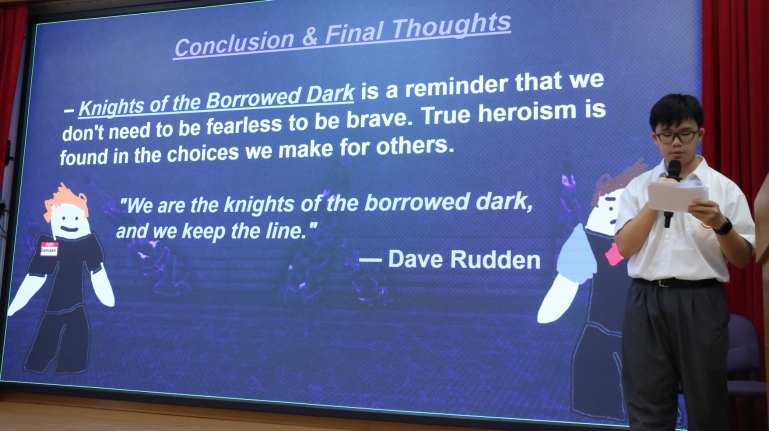 Conclusion & Final Thoughts

– Knights of the Borrowed Dark is a reminder that we don't need to be fearless to be brave. True heroism is found in the choices we make for others.

"We are the knights of the borrowed dark, and we keep the line."

— Dave Rudden